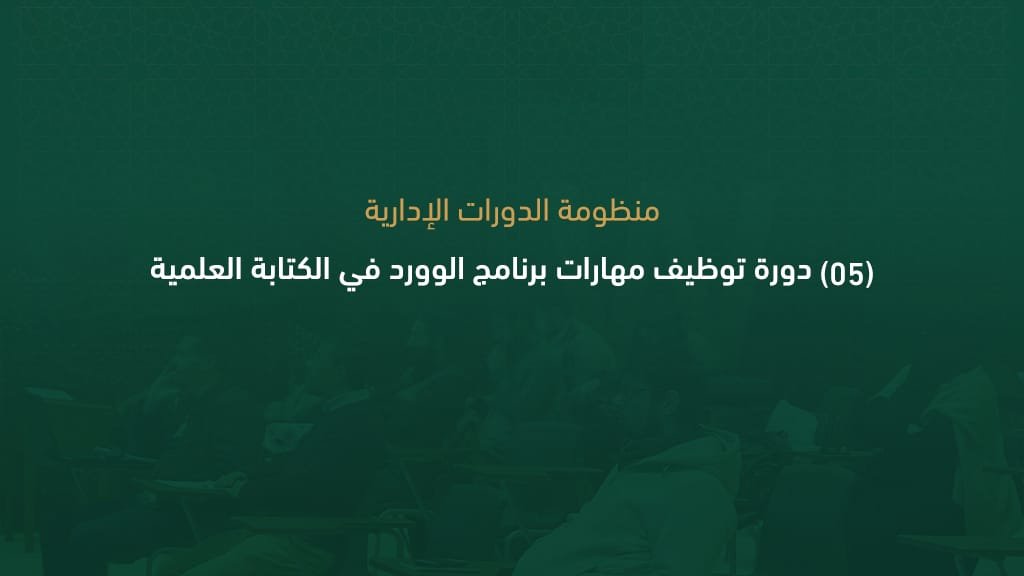 منظومة الدورات الإدارية

(05) دورة توظيف مهارات برنامج الوورد في الكتابة العلمية